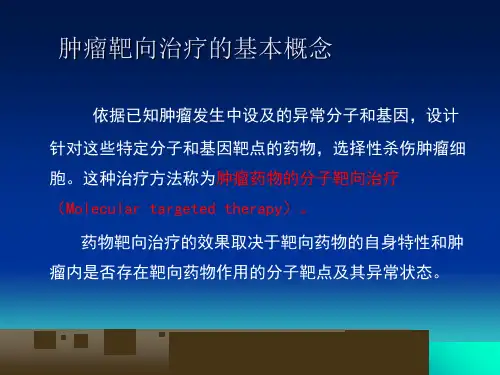 肿瘤靶向治疗的基本概念

依据已知肿瘤发生中设及的异常分子和基因，设计针对这些特定分子和基因靶点的药物，选择性杀伤肿瘤细胞。这种治疗方法称为肿瘤药物的分子靶向治疗（Molecular targeted therapy）。

药物靶向治疗的效果取决于靶向药物的自身特性和肿瘤内是否存在靶向药物作用的分子靶点及其异常状态。